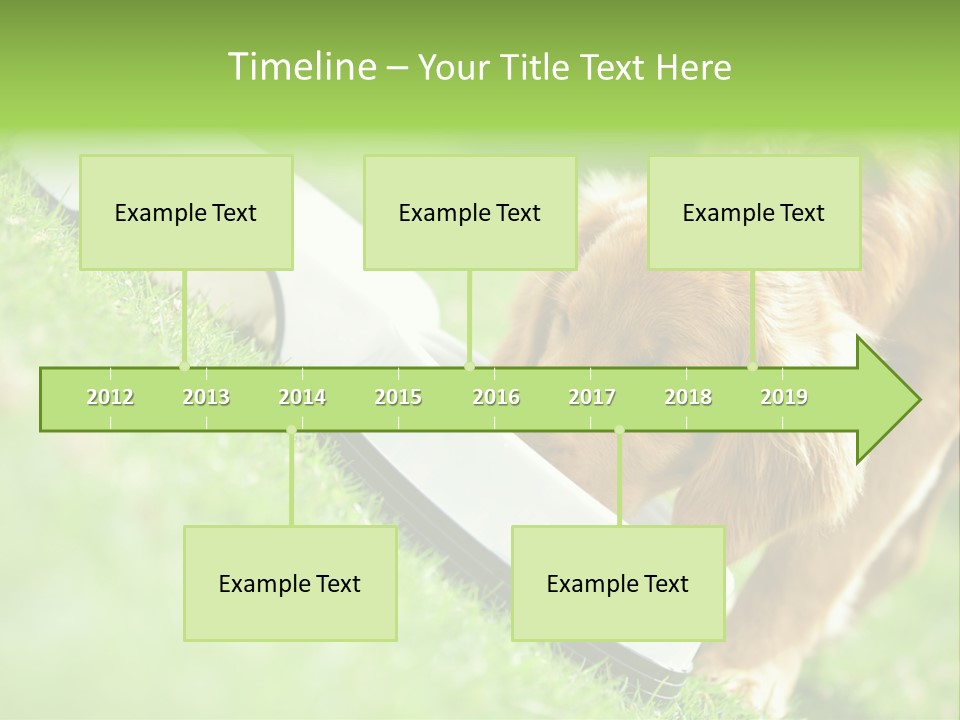 Timeline – Your Title Text Here

Example Text

Example Text

Example Text

2012 2013 2014 2015 2016 2017 2018 2019

Example Text

Example Text